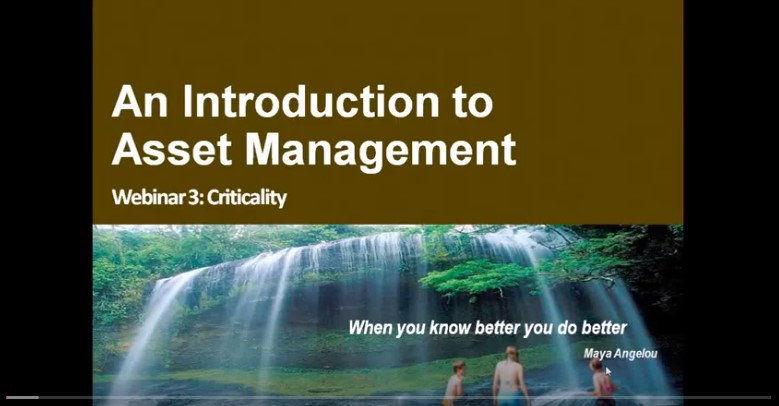 An Introduction to Asset Management

Webinar 3: Criticality

When you know better you do better

Maya Angelou